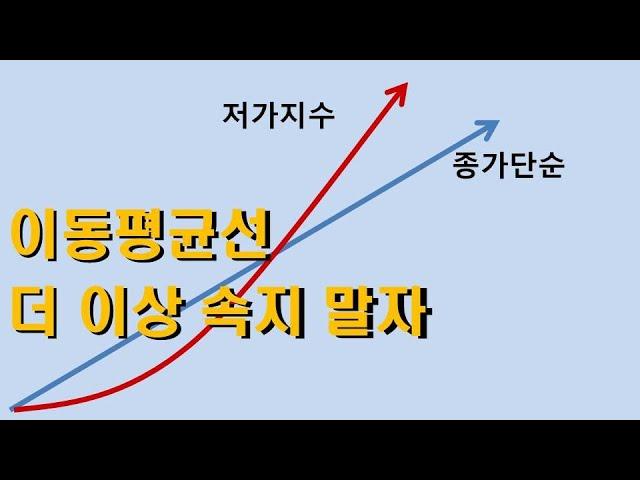 저가지수

종가단순

이동평균선
더 이상 속지 말자